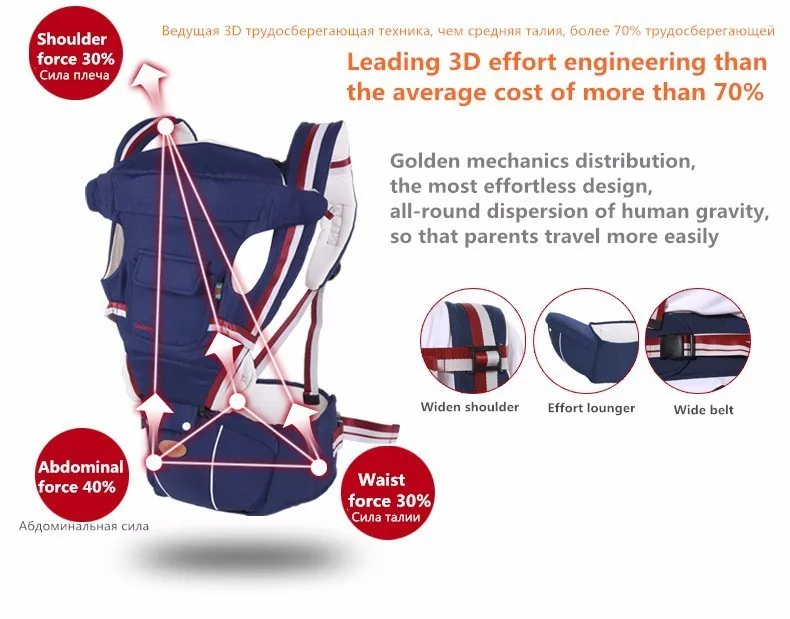 Shoulder force 30%
Сила плеча

Ведущая 3D трудосберегающая техника, чем средняя талия, более 70% трудосберегающей

Leading 3D effort engineering than the average cost of more than 70%

Golden mechanics distribution, the most effortless design, all-round dispersion of human gravity, so that parents travel more easily

Widen shoulder

Effort lounger

Wide belt

Abdominal force 40%

Абдоминальная сила

Waist force 30%
Сила талии